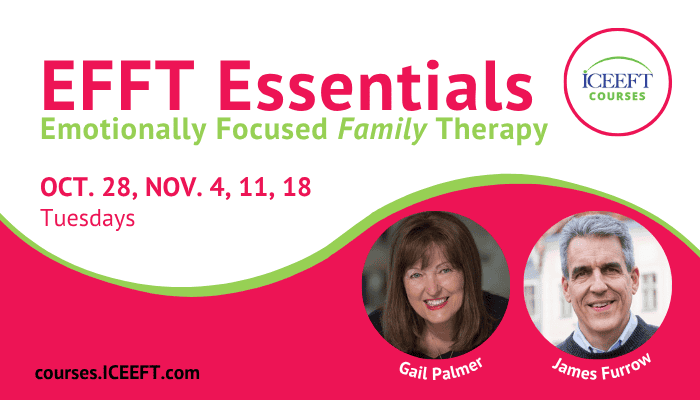 EFFT Essentials
Emotionally Focused Family Therapy

ICEEFT
COURSES

OCT. 28, NOV. 4, 11, 18
Tuesdays

Gail Palmer
James Furrow

courses.ICEEFT.com